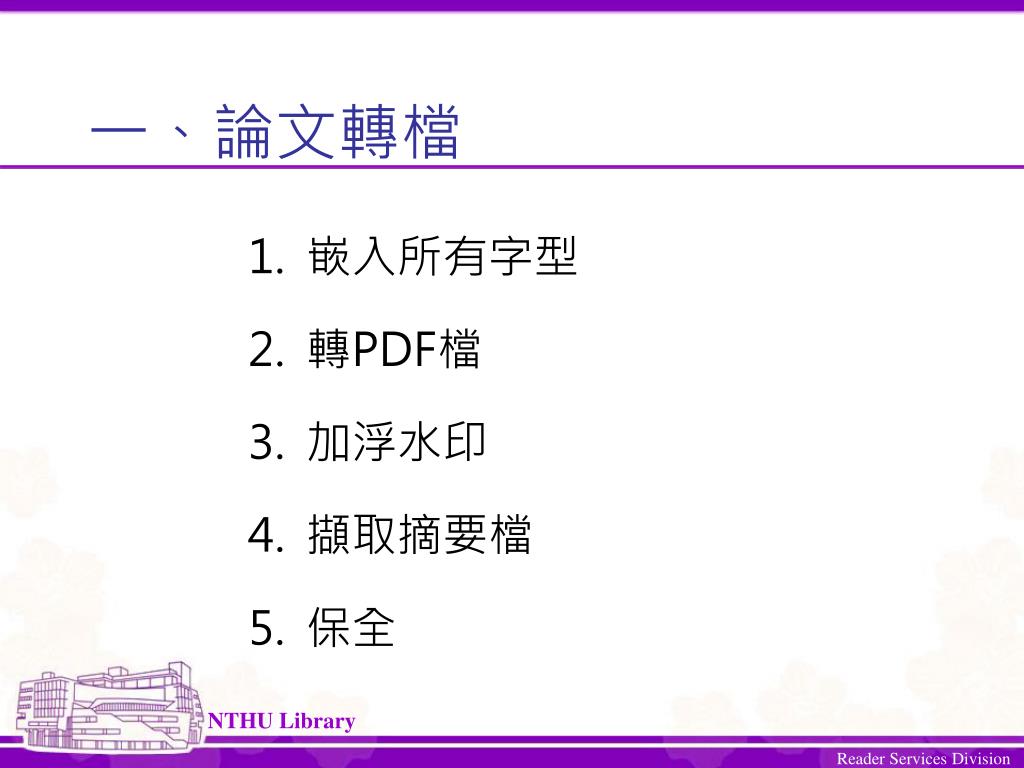 一、論文轉檔

1. 嵌入所有字型
2. 轉PDF檔
3. 加浮水印
4. 擷取摘要檔
5. 保全

NTHU Library

Reader Services Division